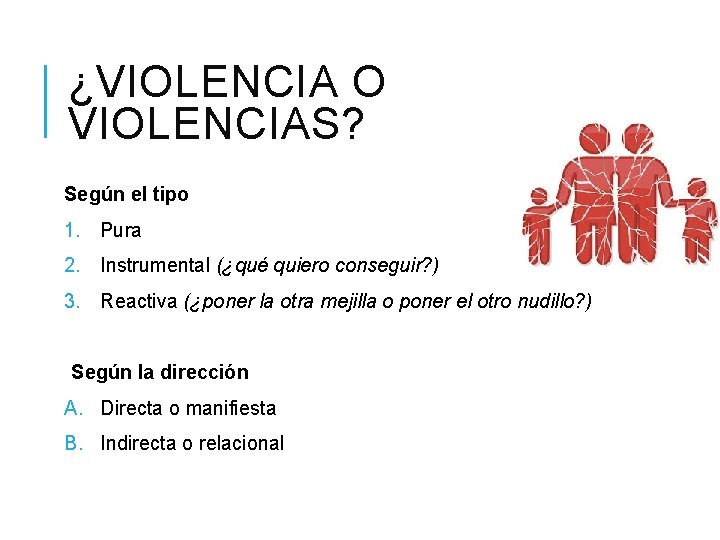 ¿VIOLENCIA O VIOLENCIAS?

Según el tipo

1. Pura
2. Instrumental (¿qué quiero conseguir?)
3. Reactiva (¿poner la otra mejilla o poner el otro nudillo?)

Según la dirección

A. Directa o manifiesta
B. Indirecta o relacional